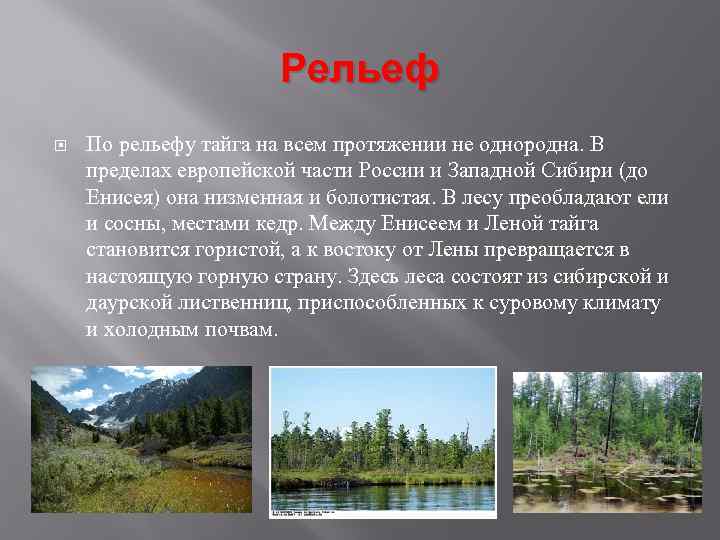 Рельеф

По рельефу тайга на всем протяжении не однородна. В пределах европейской части России и Западной Сибири (до Енисея) она низменная и болотистая. В лесу преобладают ели и сосны, местами кедр. Между Енисеем и Леной тайга становится гористой, а к востоку от Лены превращается в настоящую горную страну. Здесь леса состоят из сибирской и даурской лиственниц, приспособленных к суровому климату и холодным почвам.